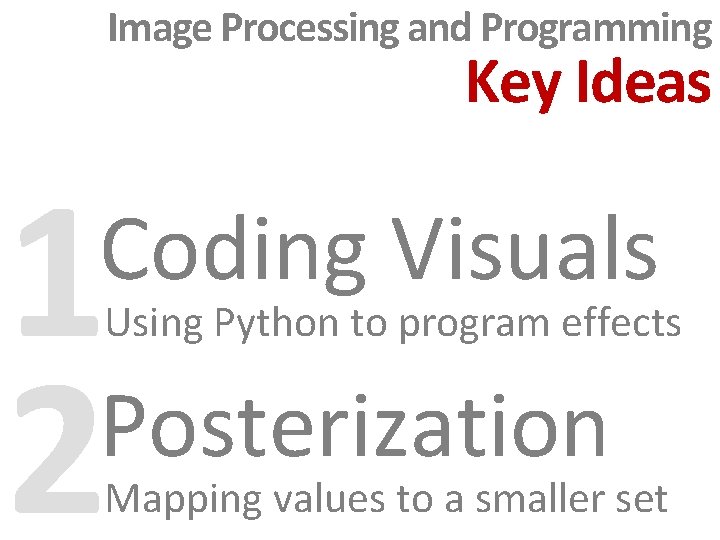 Image Processing and Programming
Key Ideas

1 Coding Visuals
Using Python to program effects

2 Posterization
Mapping values to a smaller set